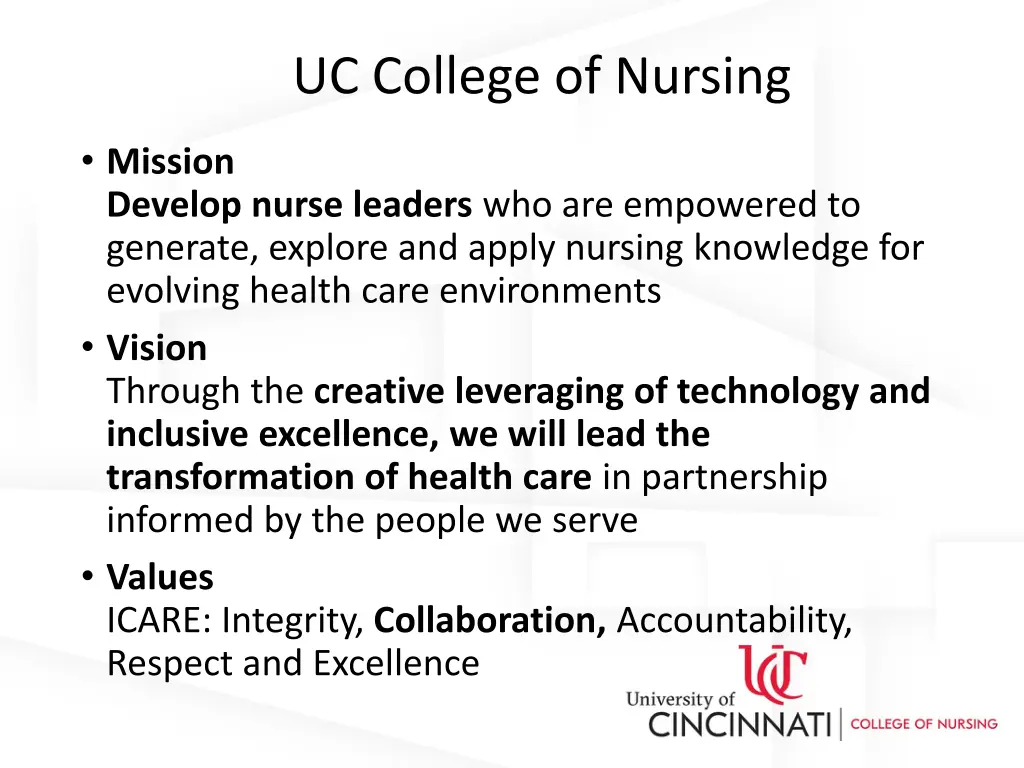 UC College of Nursing

• Mission
Develop nurse leaders who are empowered to generate, explore and apply nursing knowledge for evolving health care environments

• Vision
Through the creative leveraging of technology and inclusive excellence, we will lead the transformation of health care in partnership informed by the people we serve

• Values
ICARE: Integrity, Collaboration, Accountability, Respect and Excellence

UC
University of
CINCINNATI | COLLEGE OF NURSING